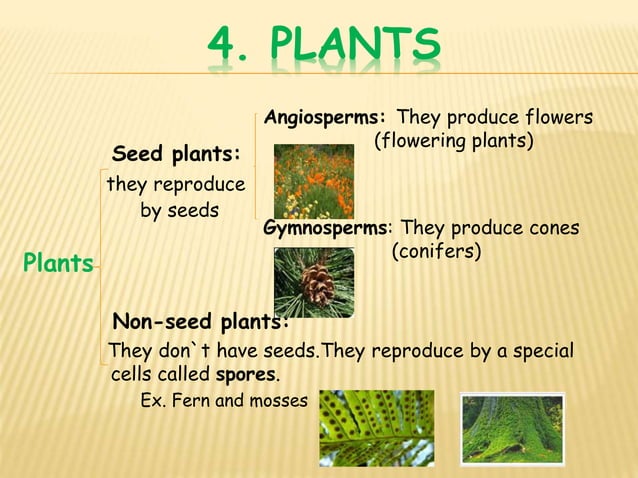 4. PLANTS

Plants

Seed plants:
they reproduce by seeds

Angiosperms: They produce flowers (flowering plants)

Gymnosperms: They produce cones (conifers)

Non-seed plants:
They don`t have seeds.They reproduce by a special cells called spores.
Ex. Fern and mosses